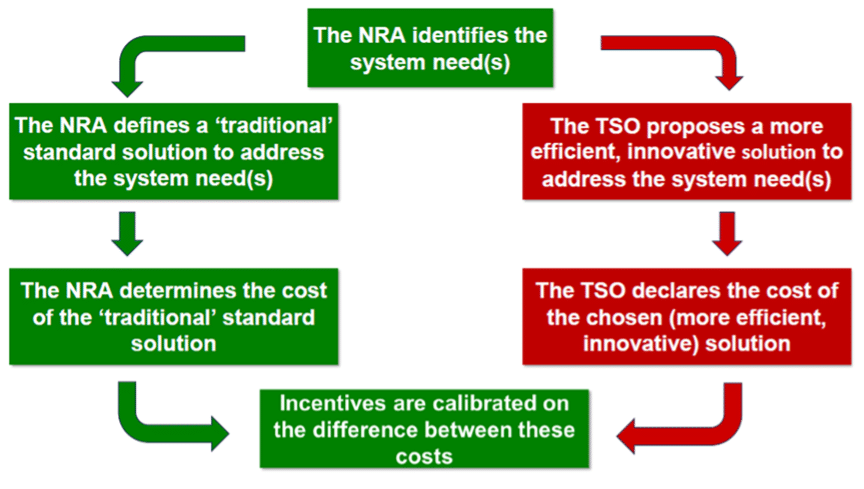 The NRA identifies the system need(s)

The NRA defines a ‘traditional’ standard solution to address the system need(s)

The NRA determines the cost of the ‘traditional’ standard solution

The TSO proposes a more efficient, innovative solution to address the system need(s)

The TSO declares the cost of the chosen (more efficient, innovative) solution

Incentives are calibrated on the difference between these costs